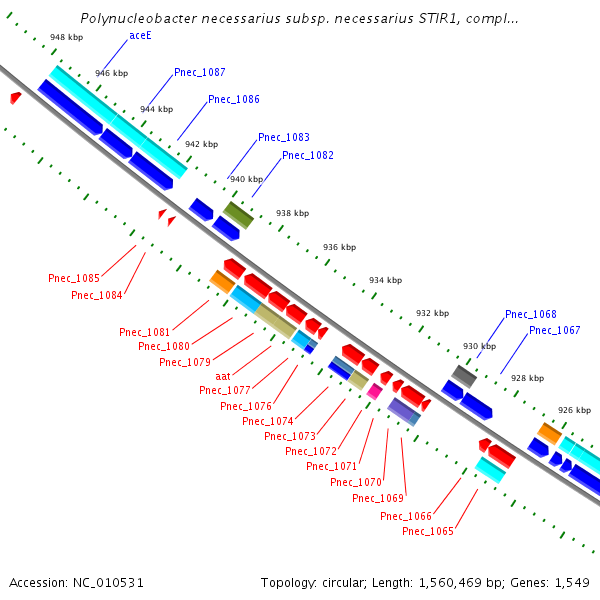 Polynucleobacter necessarius subsp. necessarius STIR1, compl...

948 kbp
aceE
946 kbp
Pnec_1087
944 kbp
Pnec_1086
942 kbp
Pnec_1083
Pnec_1082
940 kbp
938 kbp
936 kbp
934 kbp
932 kbp
Pnec_1068
Pnec_1067
930 kbp
928 kbp
926 kbp

Pnec_1085
Pnec_1084
Pnec_1081
Pnec_1080
Pnec_1079
aat
Pnec_1077
Pnec_1076
Pnec_1074
Pnec_1073
Pnec_1072
Pnec_1071
Pnec_1070
Pnec_1069
Pnec_1066
Pnec_1065

Accession: NC_010531
Topology: circular; Length: 1,560,469 bp; Genes: 1,549